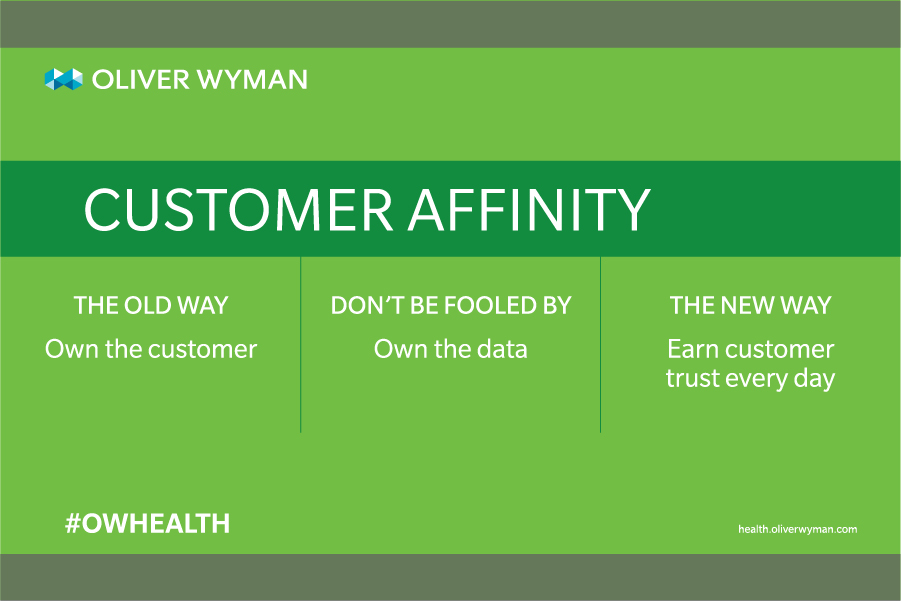 OLIVER WYMAN

CUSTOMER AFFINITY

THE OLD WAY
Own the customer

DON'T BE FOOLED BY
Own the data

THE NEW WAY
Earn customer trust every day

#OWHEALTH

health.oliverwyman.com